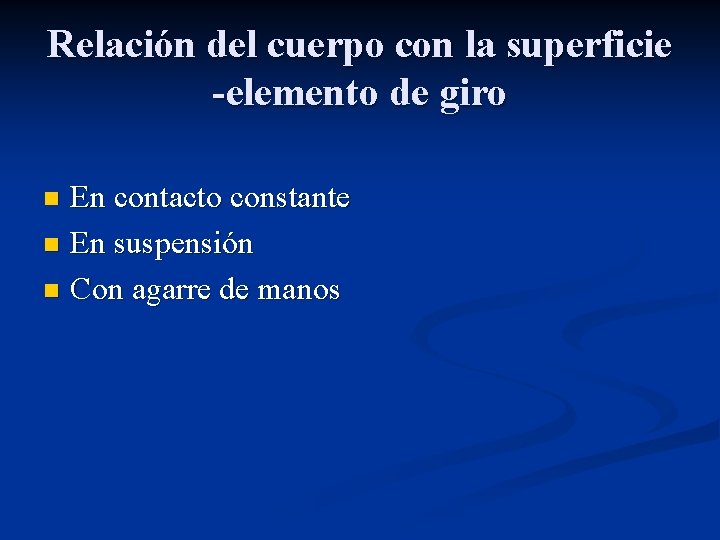 Relación del cuerpo con la superficie -elemento de giro

- En contacto constante
- En suspensión
- Con agarre de manos